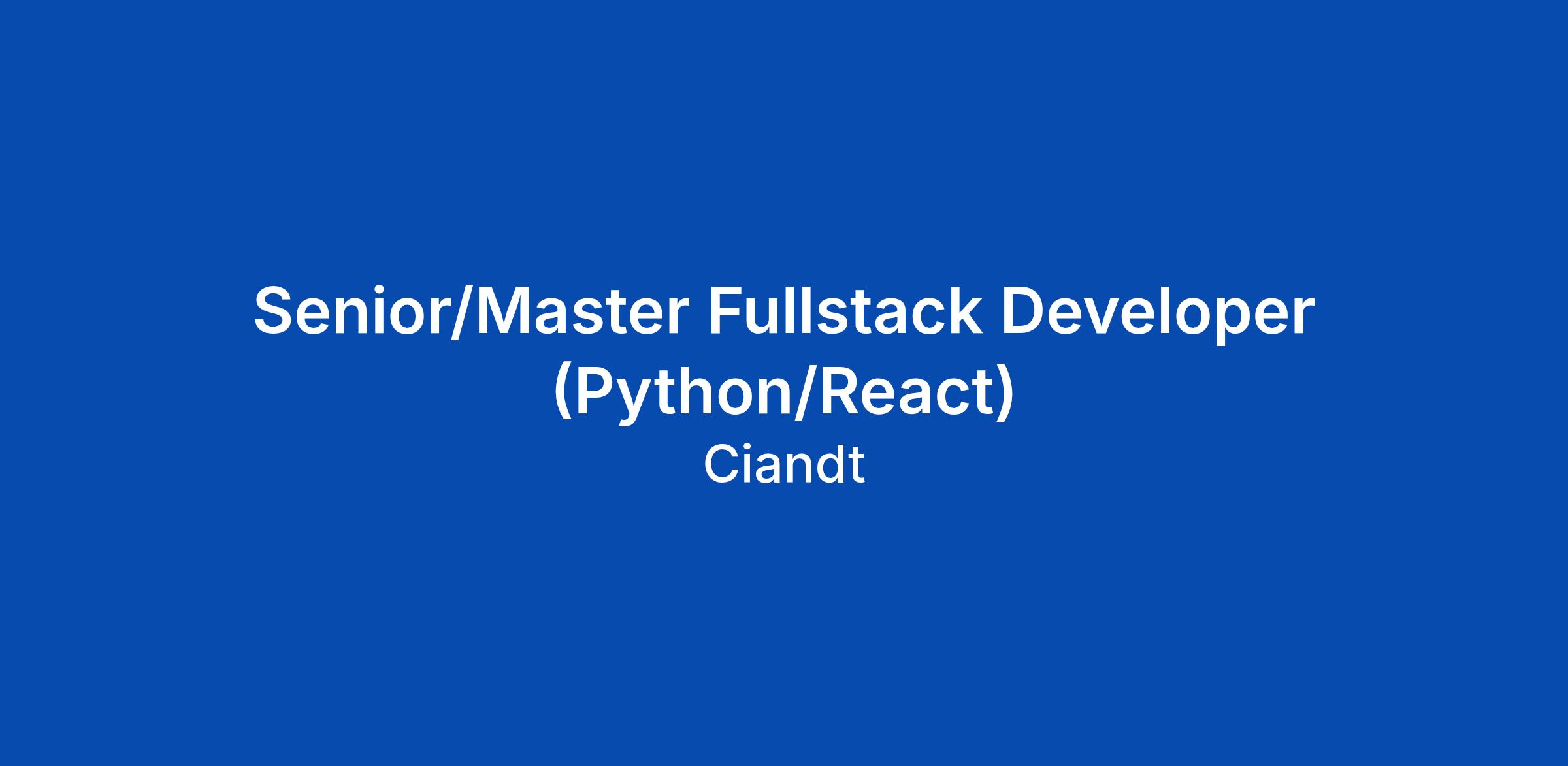 Senior/Master Fullstack Developer (Python/React)

Ciandt